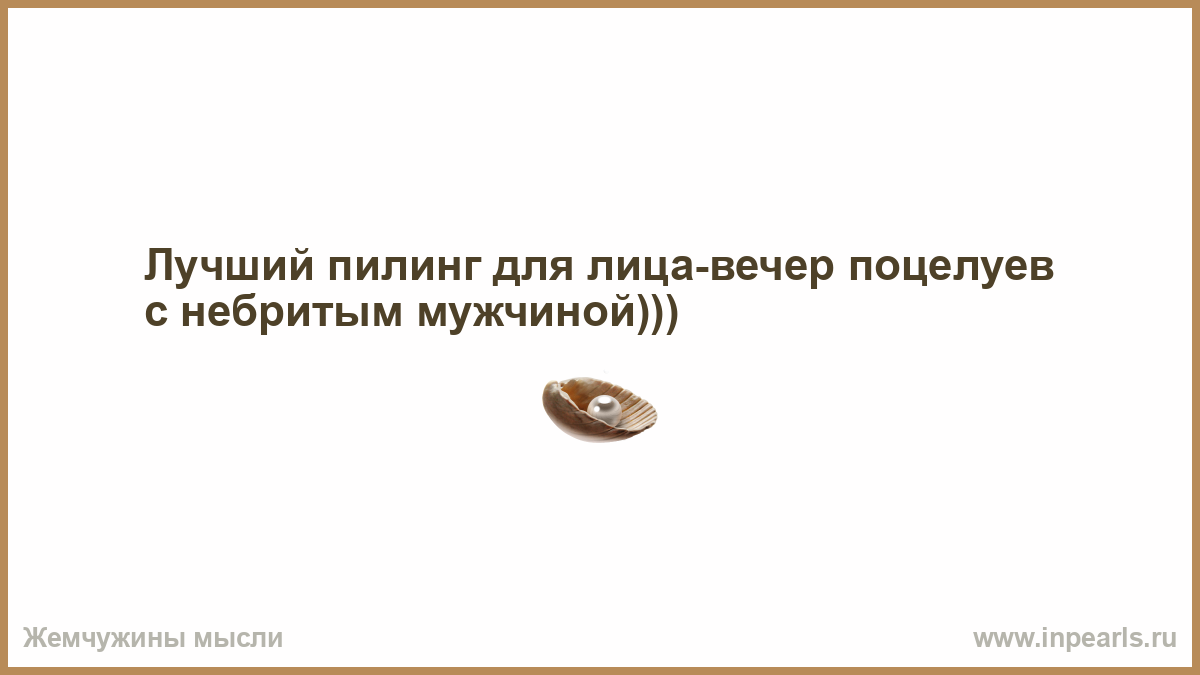 Лучший пилинг для лица-вечер поцелуев с небритым мужчиной)))

Жемчужины мысли

www.inpearls.ru